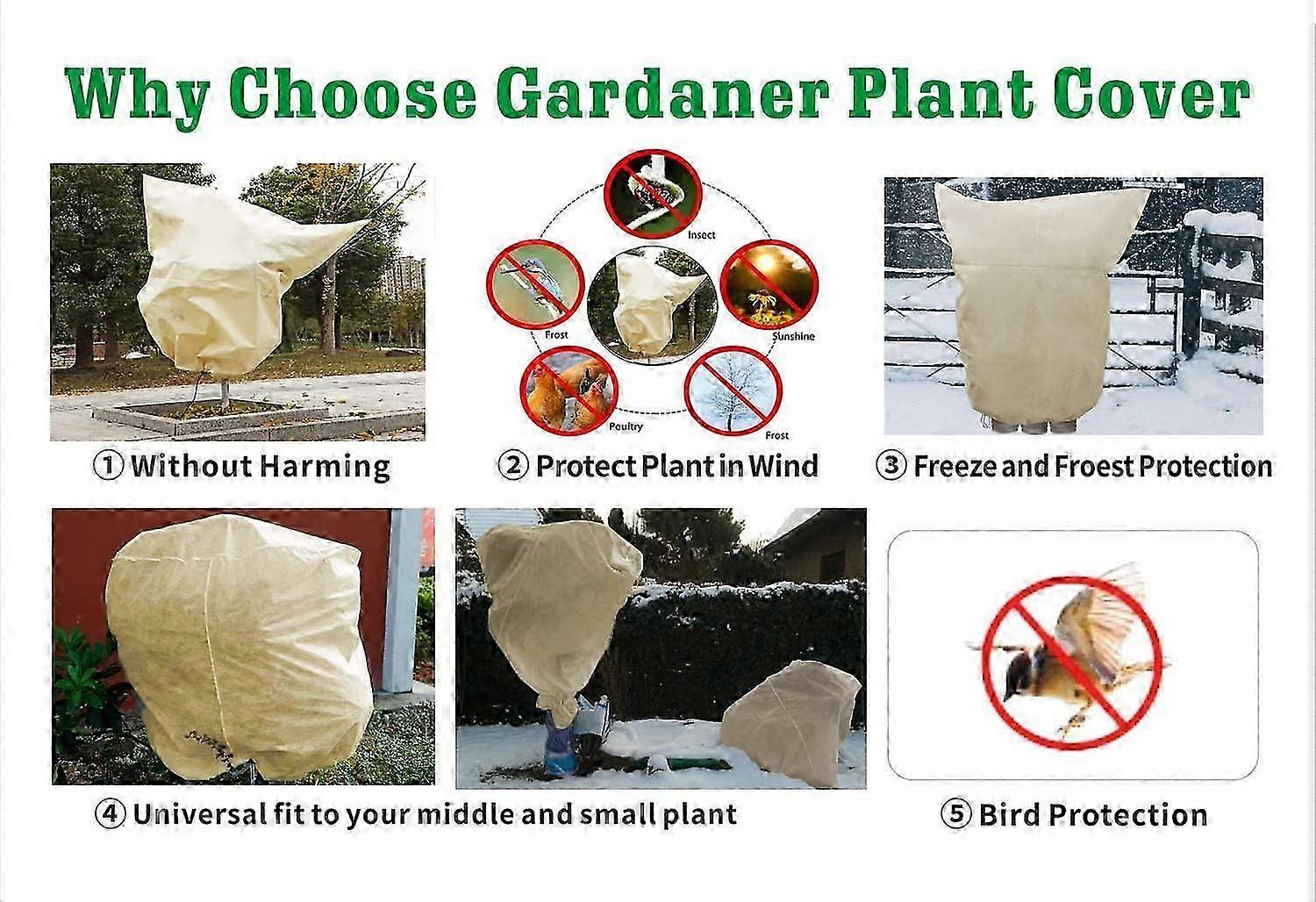 Why Choose Gardaner Plant Cover

Insect
Frost
Sunshine
Poultry
Frost

① Without Harming
② Protect Plant in Wind
③ Freeze and Froest Protection

④ Universal fit to your middle and small plant
⑤ Bird Protection